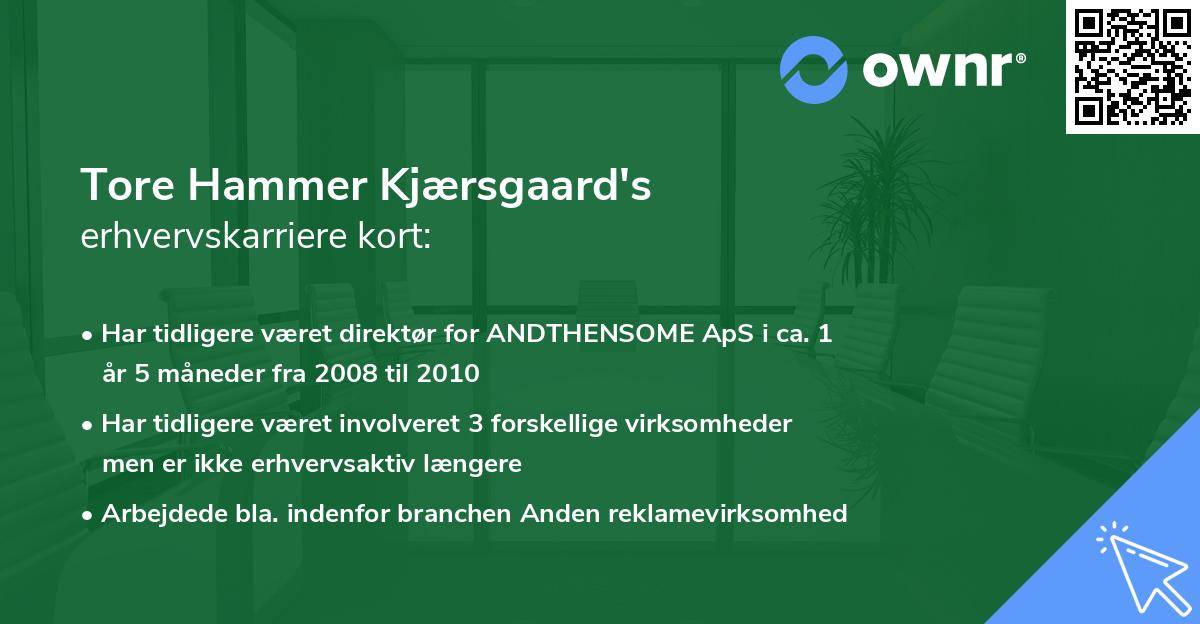 ownr®

Tore Hammer Kjærsgaard's
erhvervskarriere kort:

• Har tidligere været direktør for ANDTHENSOME ApS i ca. 1 år 5 måneder fra 2008 til 2010

• Har tidligere været involveret 3 forskellige virksomheder men er ikke erhvervsaktiv længere

• Arbejdede bla. indenfor branchen Anden reklamevirksomhed